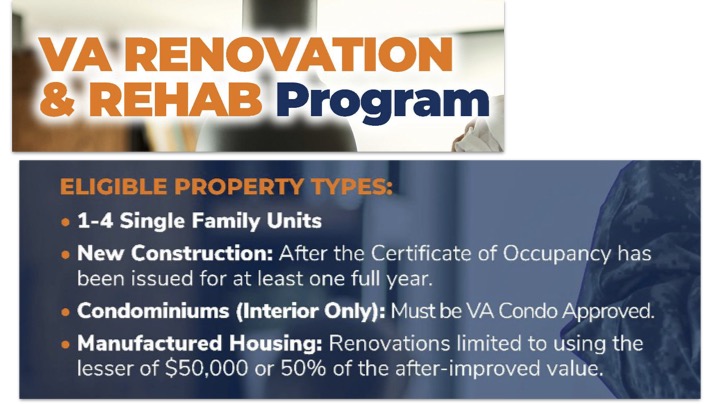 VA RENOVATION & REHAB Program

ELIGIBLE PROPERTY TYPES:

• 1-4 Single Family Units

• New Construction: After the Certificate of Occupancy has been issued for at least one full year.

• Condominiums (Interior Only): Must be VA Condo Approved.

• Manufactured Housing: Renovations limited to using the lesser of \$50,000 or 50% of the after-improved value.